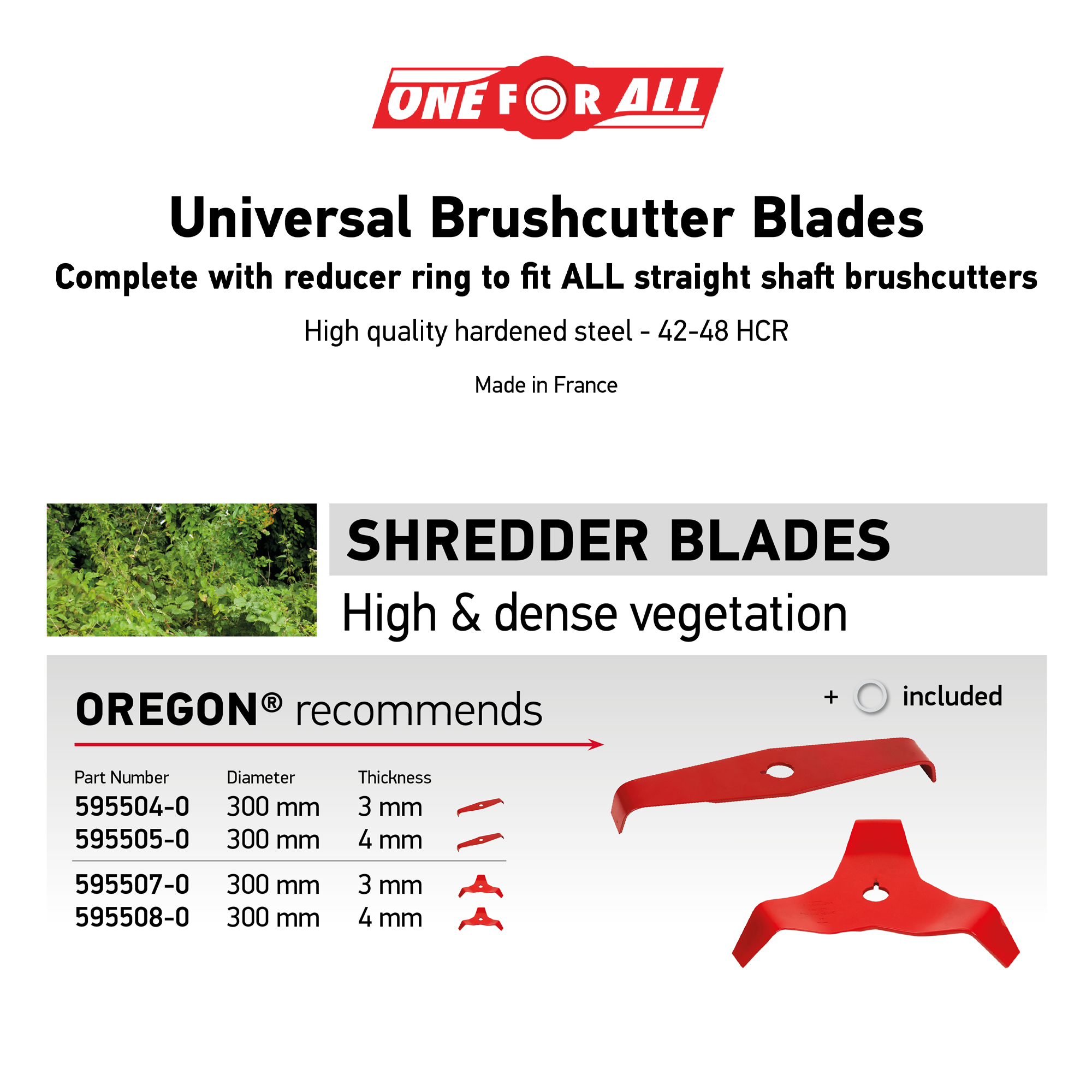 ONE FOR ALL

Universal Brushcutter Blades

Complete with reducer ring to fit ALL straight shaft brushcutters

High quality hardened steel - 42-48 HCR

Made in France

SHREDDER BLADES

High & dense vegetation

OREGON® recommends

+ included

| Part Number | Diameter | Thickness |
|---|---|---|
| 595504-0 | 300 mm | 3 mm |
| 595505-0 | 300 mm | 4 mm |
| 595507-0 | 300 mm | 3 mm |
| 595508-0 | 300 mm | 4 mm |